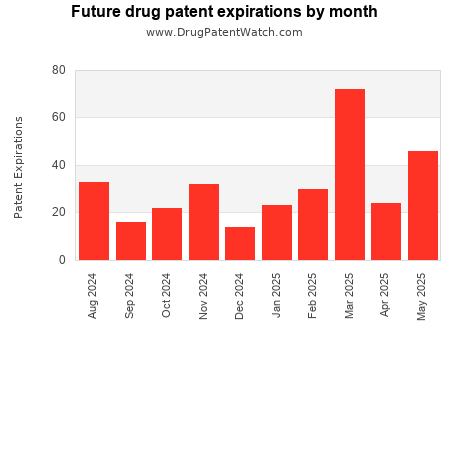 Future drug patent expirations by month
www.DrugPatentWatch.com

Patent Expirations

80
60
40
20
0

Aug 2024
Sep 2024
Oct 2024
Nov 2024
Dec 2024
Jan 2025
Feb 2025
Mar 2025
Apr 2025
May 2025